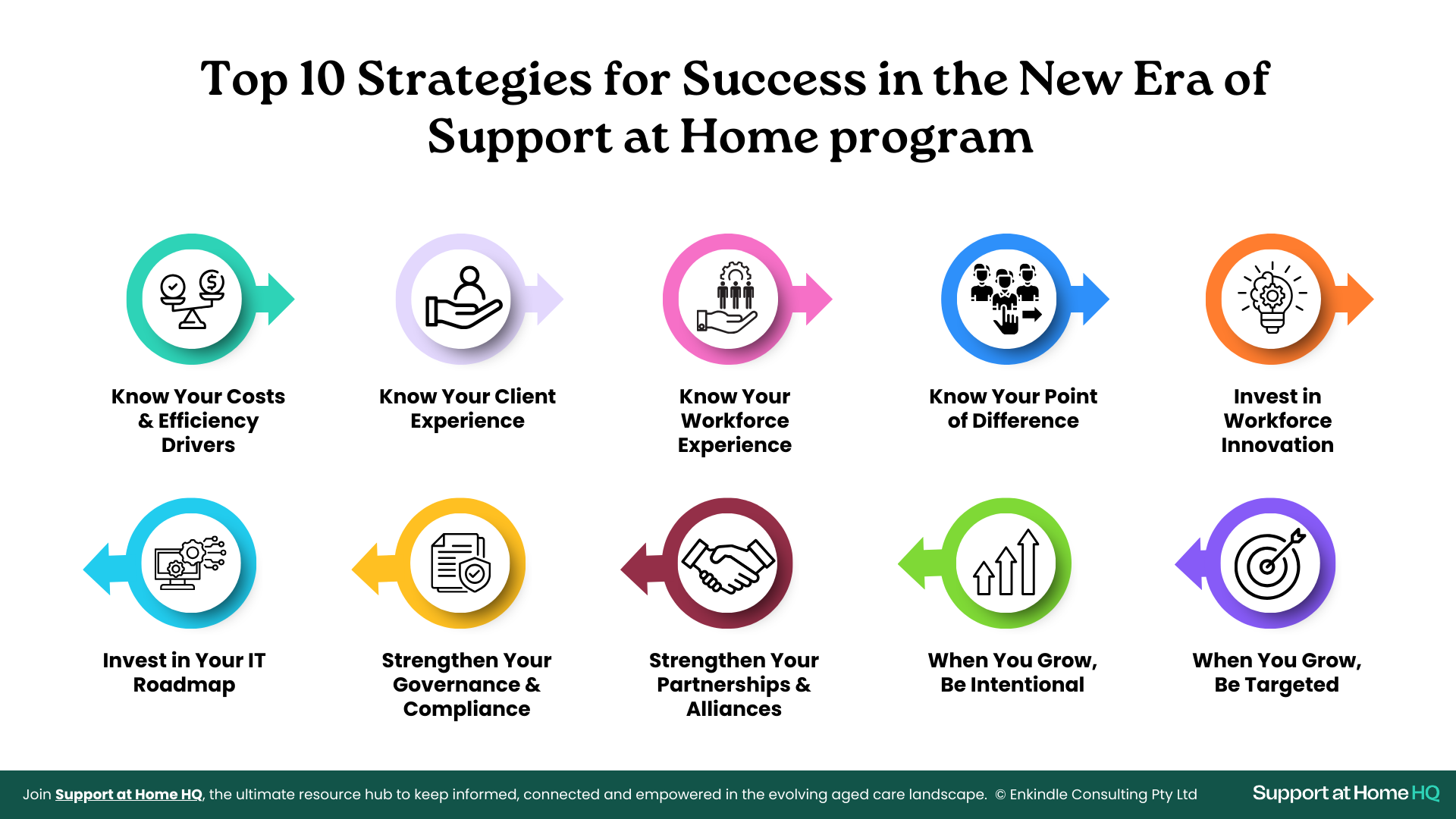 Top 10 Strategies for Success in the New Era of Support at Home program

Know Your Costs & Efficiency Drivers

Know Your Client Experience

Know Your Workforce Experience

Know Your Point of Difference

Invest in Workforce Innovation

Invest in Your IT Roadmap

Strengthen Your Governance & Compliance

Strengthen Your Partnerships & Alliances

When You Grow, Be Intentional

When You Grow, Be Targeted

Join Support at Home HQ, the ultimate resource hub to keep informed, connected and empowered in the evolving aged care landscape. © Enkindle Consulting Pty Ltd

Support at Home HQ